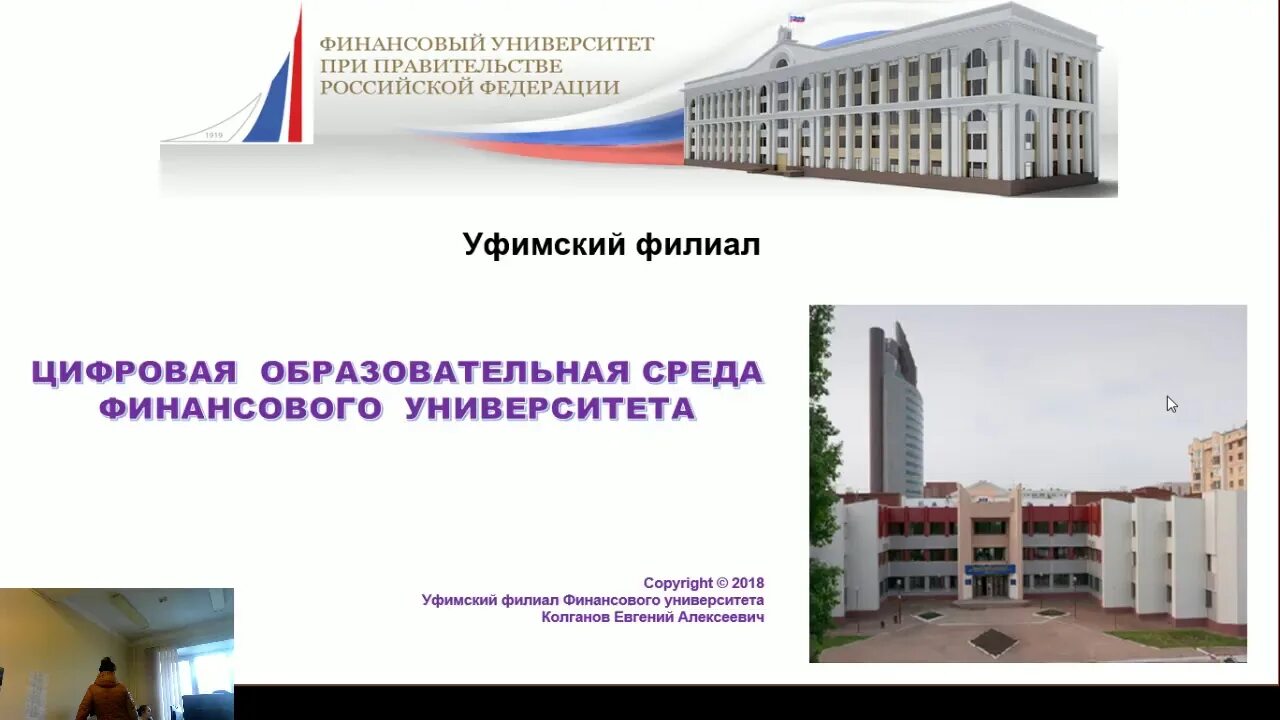 1919

ФИНАНСОВЫЙ УНИВЕРСИТЕТ
ПРИ ПРАВИТЕЛЬСТВЕ
РОССИЙСКОЙ ФЕДЕРАЦИИ

Уфимский филиал

ЦИФРОВАЯ ОБРАЗОВАТЕЛЬНАЯ СРЕДА ФИНАНСОВОГО УНИВЕРСИТЕТА

Copyright © 2018
Уфимский филиал Финансового университета
Колганов Евгений Алексеевич